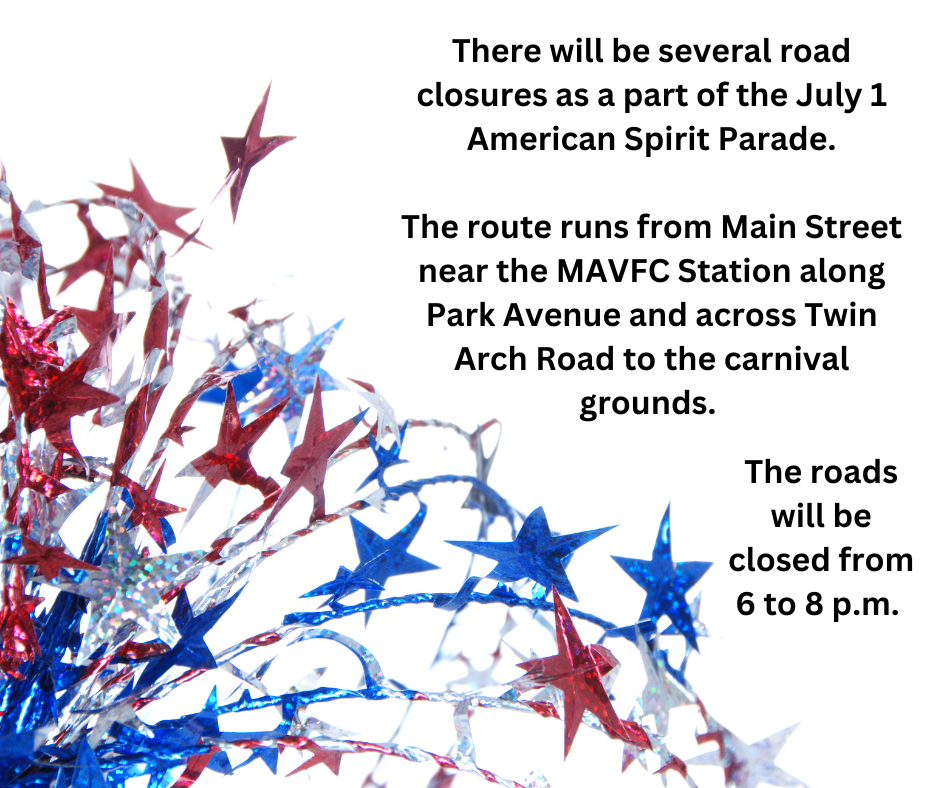 There will be several road closures as a part of the July 1 American Spirit Parade.

The route runs from Main Street near the MAVFC Station along Park Avenue and across Twin Arch Road to the carnival grounds.

The roads will be closed from 6 to 8 p.m.